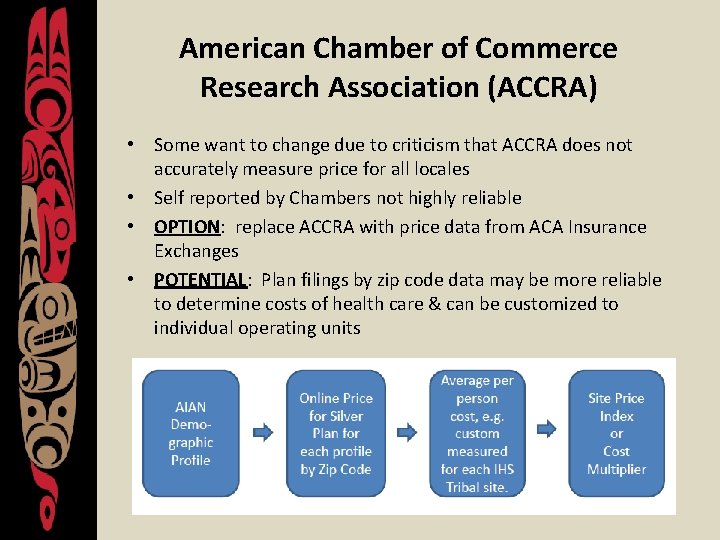 American Chamber of Commerce Research Association (ACCRA)

• Some want to change due to criticism that ACCRA does not accurately measure price for all locales
• Self reported by Chambers not highly reliable
• OPTION: replace ACCRA with price data from ACA Insurance Exchanges
• POTENTIAL: Plan filings by zip code data may be more reliable to determine costs of health care & can be customized to individual operating units

AIAN Demographic Profile

Online Price for Silver Plan for each profile by Zip Code

Average per person cost, e.g. custom measured for each IHS Tribal site.

Site Price Index or Cost Multiplier